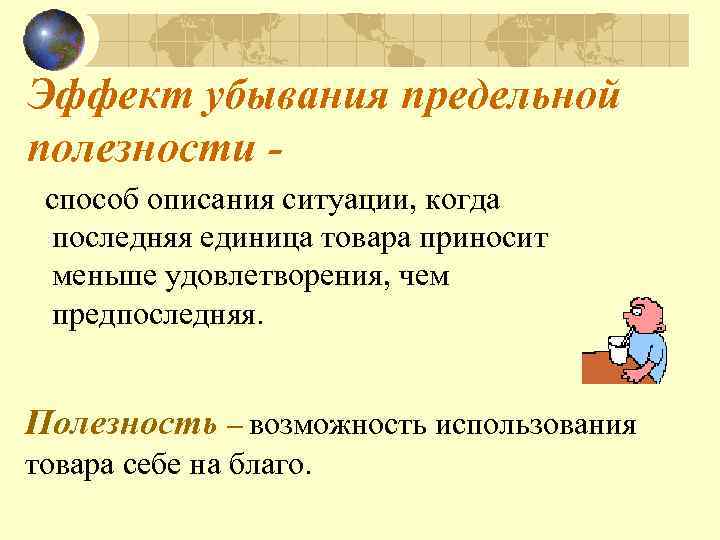 Эффект убывания предельной полезности -

способ описания ситуации, когда последняя единица товара приносит меньше удовлетворения, чем предпоследняя.

Полезность – возможность использования товара себе на благо.